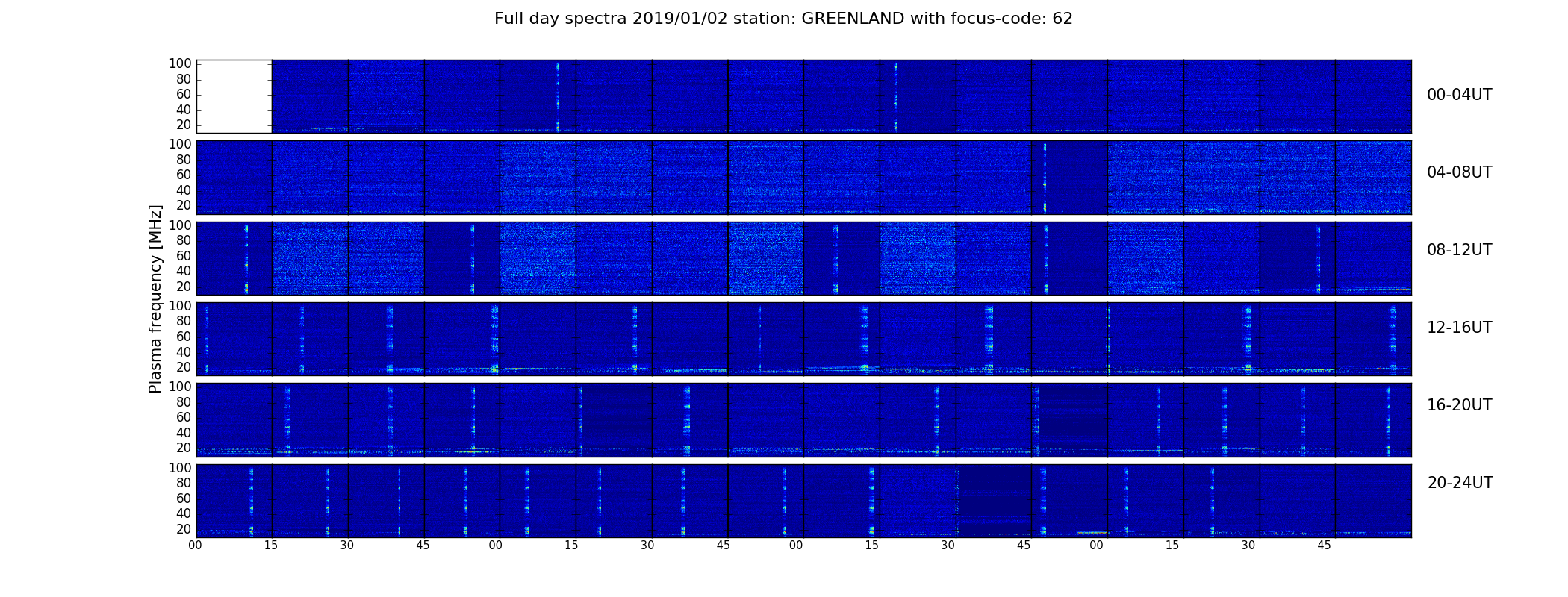 Full day spectra 2019/01/02 station: GREENLAND with focus-code: 62

Plasma frequency [MHz]

100 80 60 40 20 00-04UT

100 80 60 40 20 04-08UT

100 80 60 40 20 08-12UT

100 80 60 40 20 12-16UT

100 80 60 40 20 16-20UT

100 80 60 40 20 20-24UT

00 15 30 45 00 15 30 45 00 15 30 45 00 15 30 45